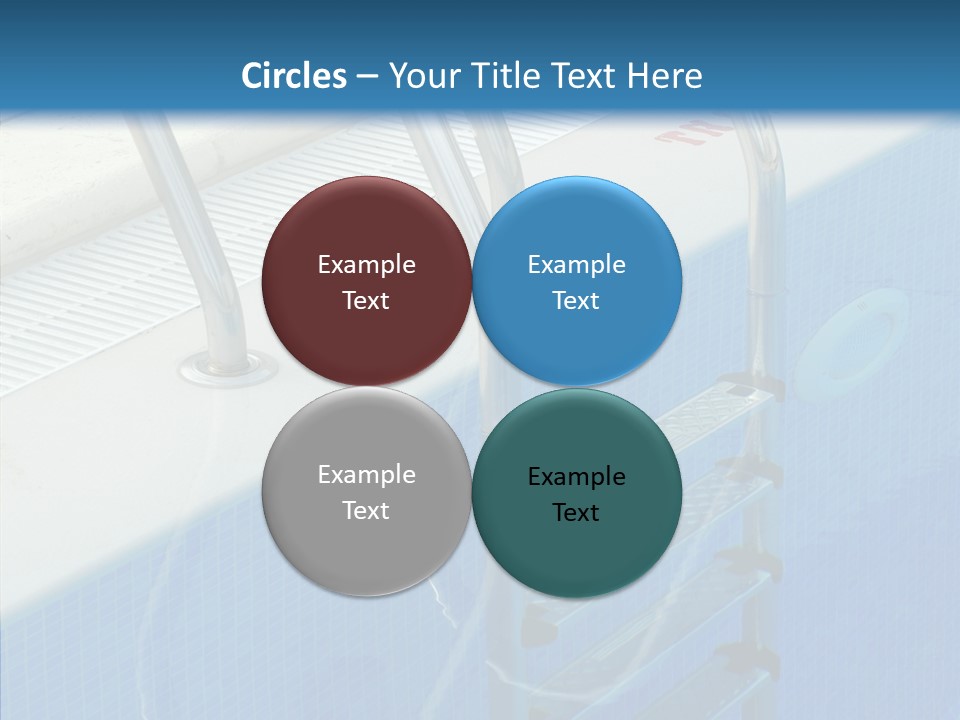 Circles – Your Title Text Here

Example Text

Example Text

Example Text

Example Text